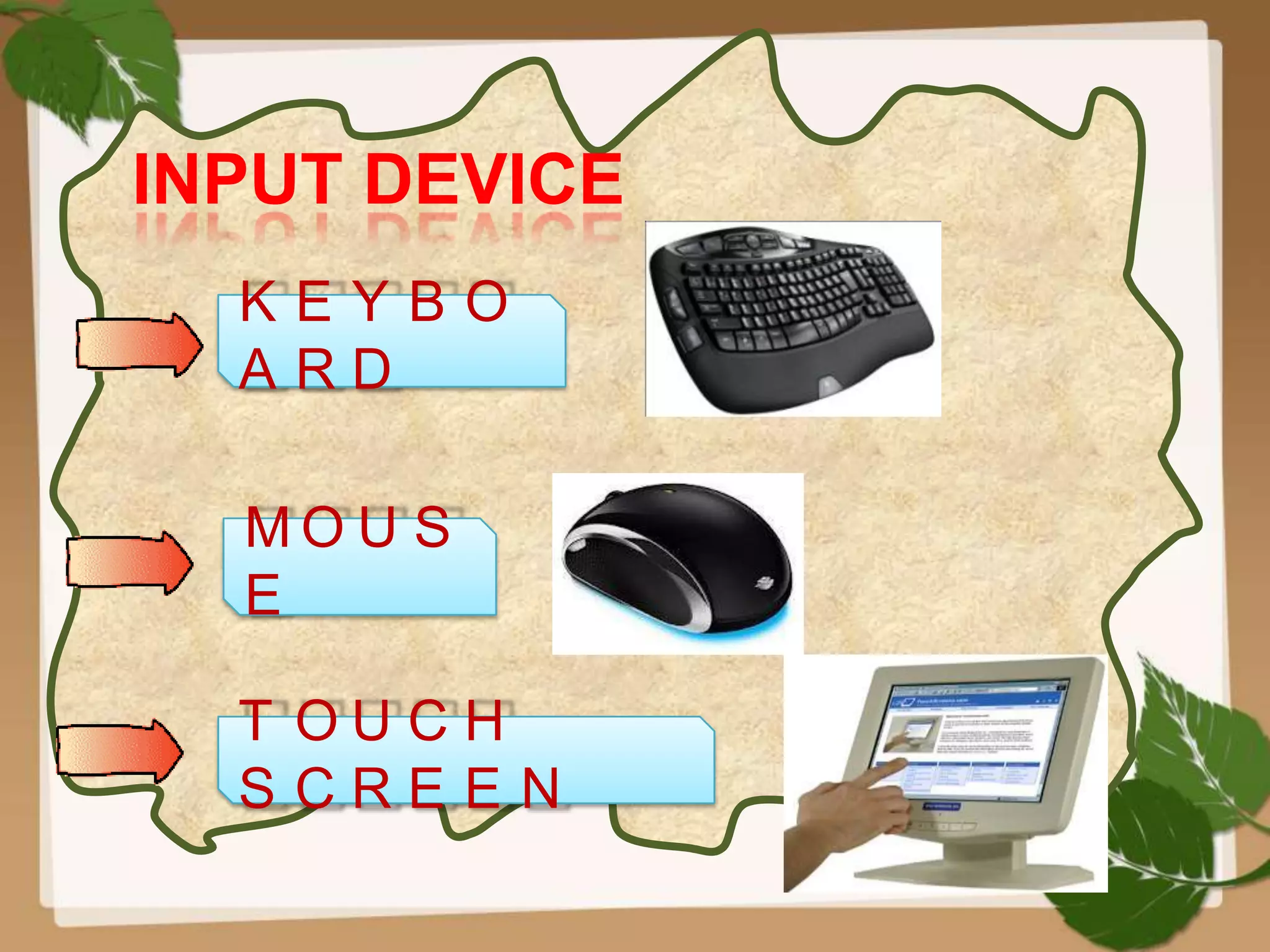 INPUT DEVICE

KEYBOARD

MOUSE

TOUCH SCREEN